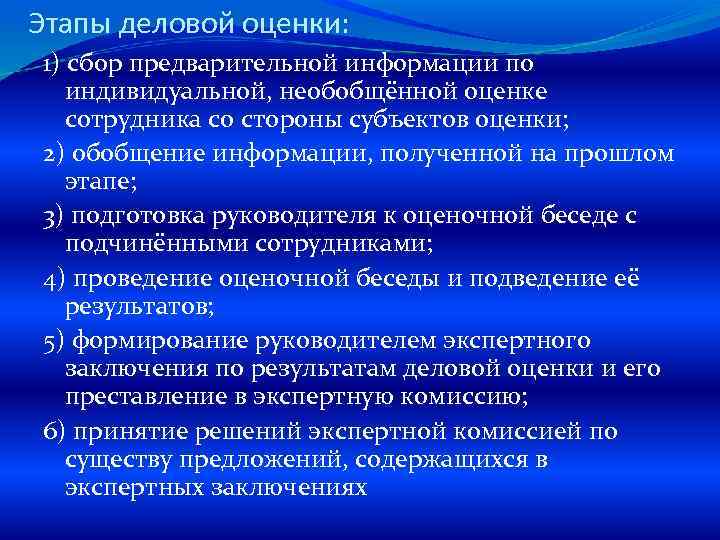 Этапы деловой оценки:

1) сбор предварительной информации по индивидуальной, необобщённой оценке сотрудника со стороны субъектов оценки;

2) обобщение информации, полученной на прошлом этапе;

3) подготовка руководителя к оценочной беседе с подчинёнными сотрудниками;

4) проведение оценочной беседы и подведение её результатов;

5) формирование руководителем экспертного заключения по результатам деловой оценки и его преставление в экспертную комиссию;

6) принятие решений экспертной комиссией по существу предложений, содержащихся в экспертных заключениях